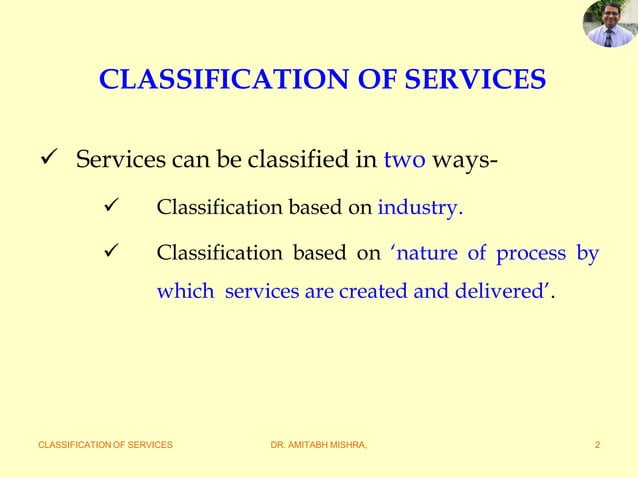 CLASSIFICATION OF SERVICES

✓ Services can be classified in two ways-

✓ Classification based on industry.

✓ Classification based on 'nature of process by which services are created and delivered'.

CLASSIFICATION OF SERVICES

DR. AMITABH MISHRA,

2